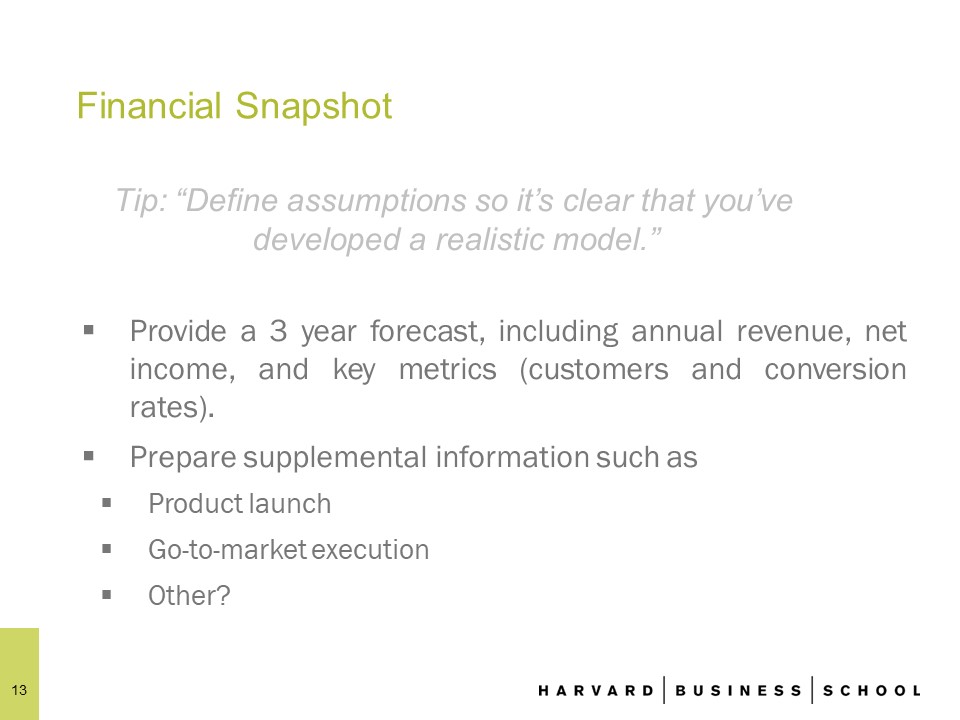 Financial Snapshot

Tip: “Define assumptions so it’s clear that you’ve developed a realistic model.”

▪ Provide a 3 year forecast, including annual revenue, net income, and key metrics (customers and conversion rates).

▪ Prepare supplemental information such as

▪ Product launch

▪ Go-to-market execution

▪ Other?

13

HARVARD | BUSINESS | SCHOOL